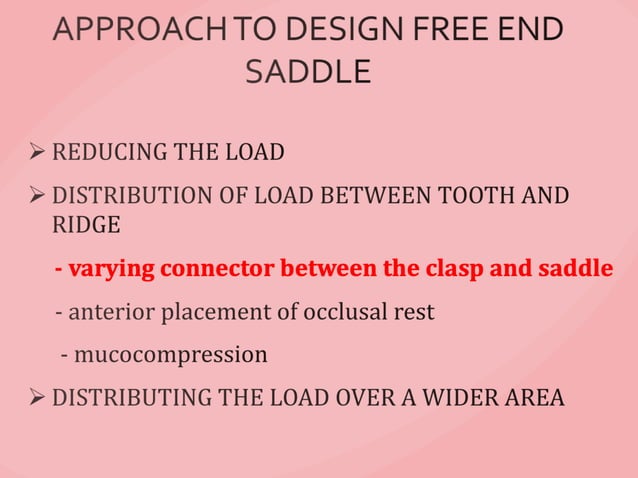 APPROACH TO DESIGN FREE END SADDLE

➢ REDUCING THE LOAD

➢ DISTRIBUTION OF LOAD BETWEEN TOOTH AND RIDGE

- varying connector between the clasp and saddle

- anterior placement of occlusal rest

- mucocompression

➢ DISTRIBUTING THE LOAD OVER A WIDER AREA